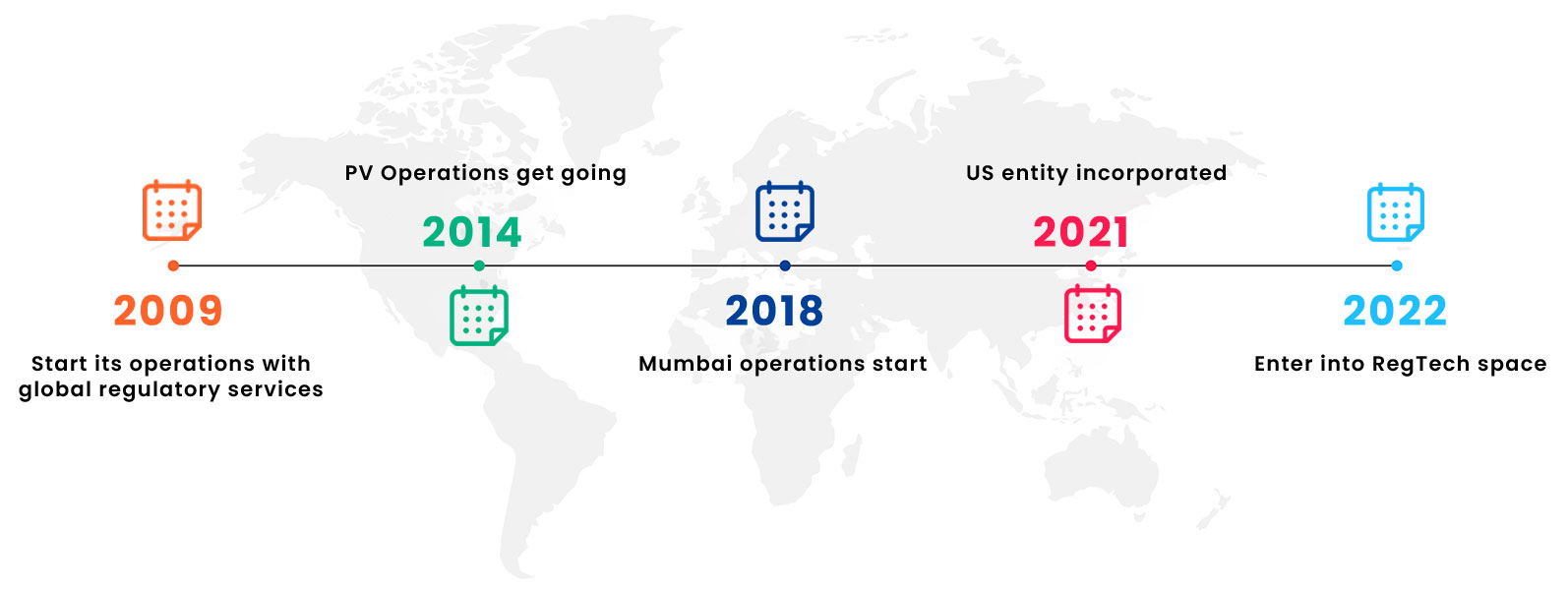 2009

Start its operations with global regulatory services

PV Operations get going

2014

2018

Mumbai operations start

US entity incorporated

2021

2022

Enter into RegTech space